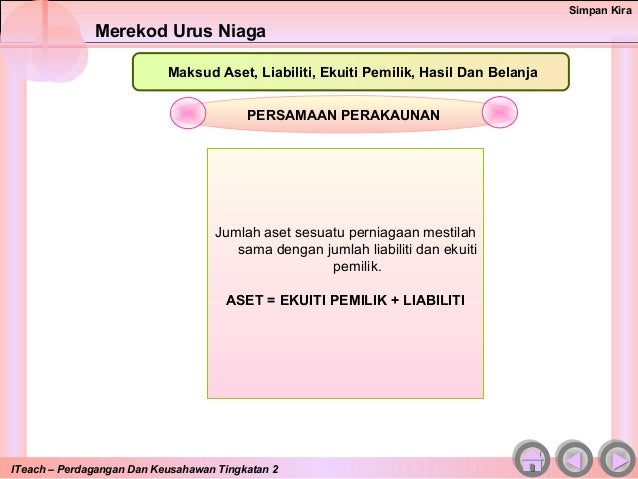 Simpan Kira

Merekod Urus Niaga

Maksud Aset, Liabiliti, Ekuiti Pemilik, Hasil Dan Belanja

PERSAMAAN PERAKAUNAN

Jumlah aset sesuatu perniagaan mestilah sama dengan jumlah liabiliti dan ekuiti pemilik.

ASET = EKUITI PEMILIK + LIABILITI

ITeach – Perdagangan Dan Keusahawan Tingkatan 2